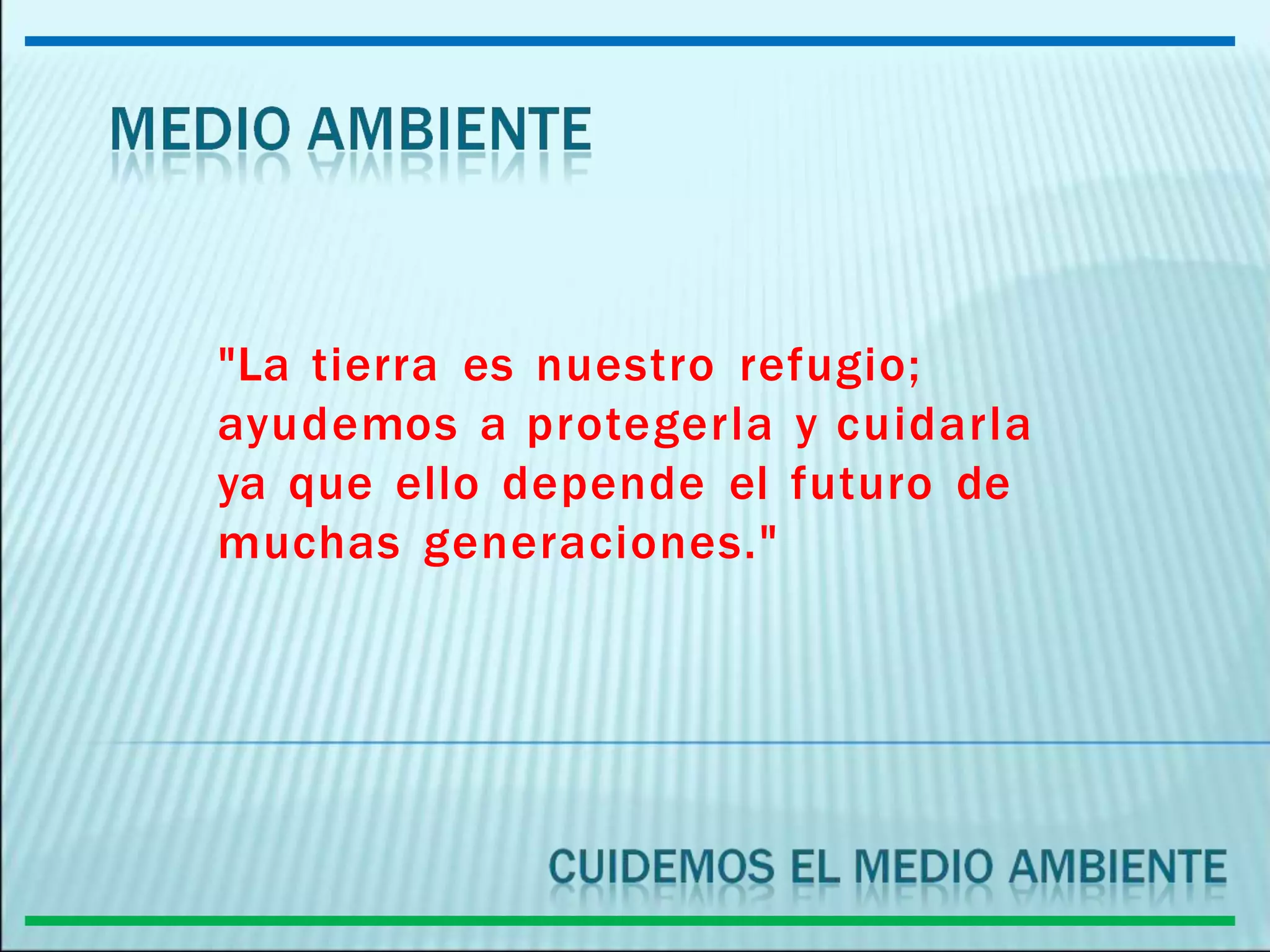 MEDIO AMBIENTE

"La tierra es nuestro refugio; ayudemos a protegerla y cuidarla ya que ello depende el futuro de muchas generaciones."

CUIDEMOS EL MEDIO AMBIENTE